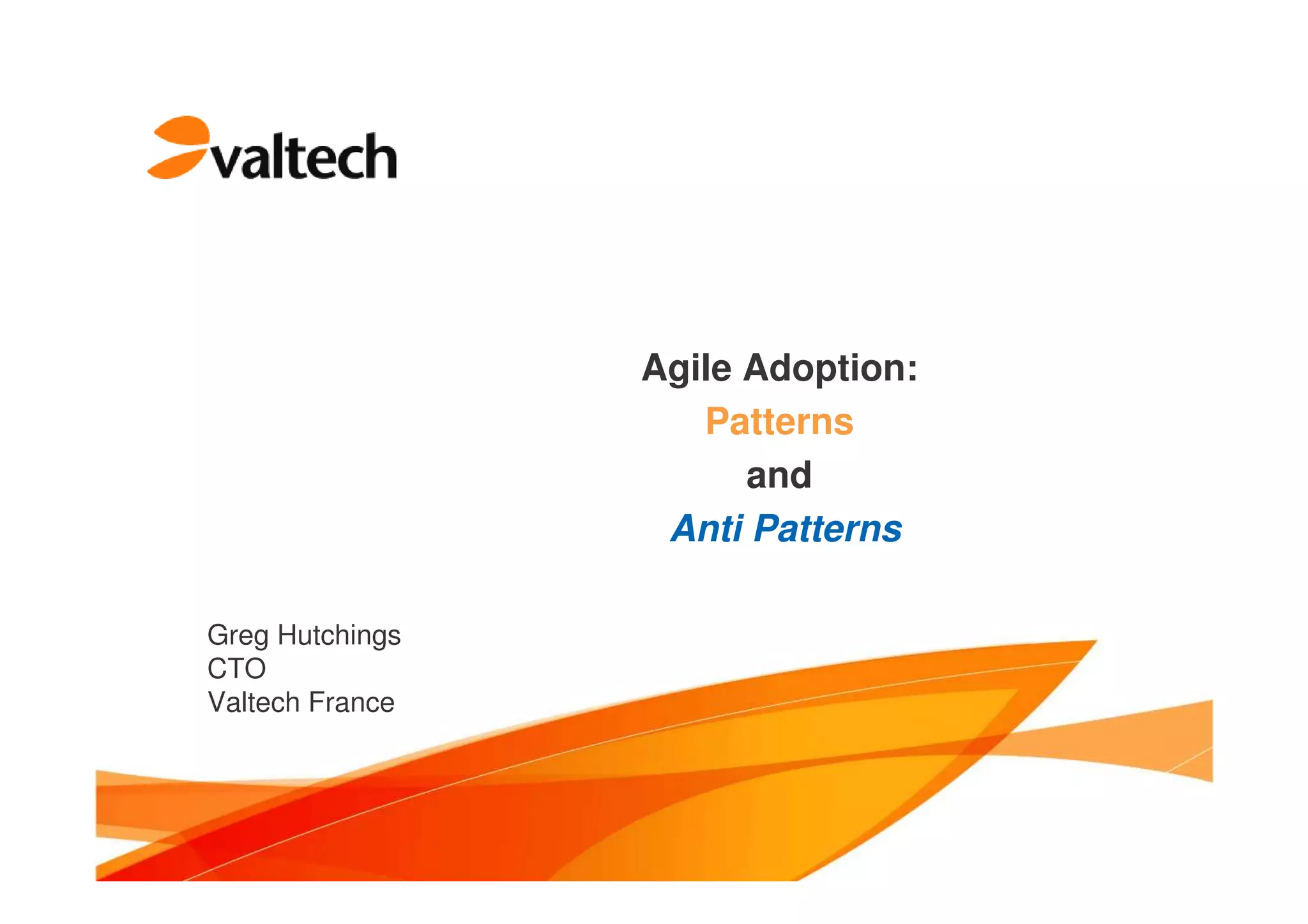 valtech

Agile Adoption:
Patterns
and
Anti Patterns

Greg Hutchings
CTO
Valtech France